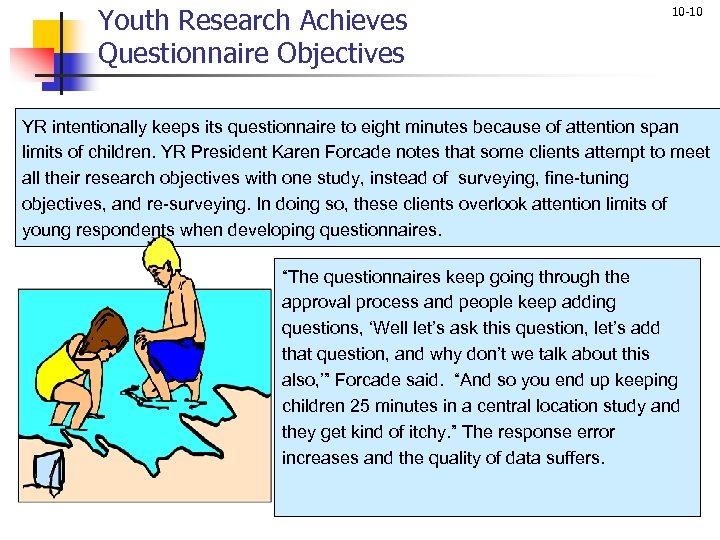 Youth Research Achieves Questionnaire Objectives

10-10

YR intentionally keeps its questionnaire to eight minutes because of attention span limits of children. YR President Karen Forcade notes that some clients attempt to meet all their research objectives with one study, instead of surveying, fine-tuning objectives, and re-surveying. In doing so, these clients overlook attention limits of young respondents when developing questionnaires.

“The questionnaires keep going through the approval process and people keep adding questions, ‘Well let’s ask this question, let’s add that question, and why don’t we talk about this also,’” Forcade said. “And so you end up keeping children 25 minutes in a central location study and they get kind of itchy.” The response error increases and the quality of data suffers.